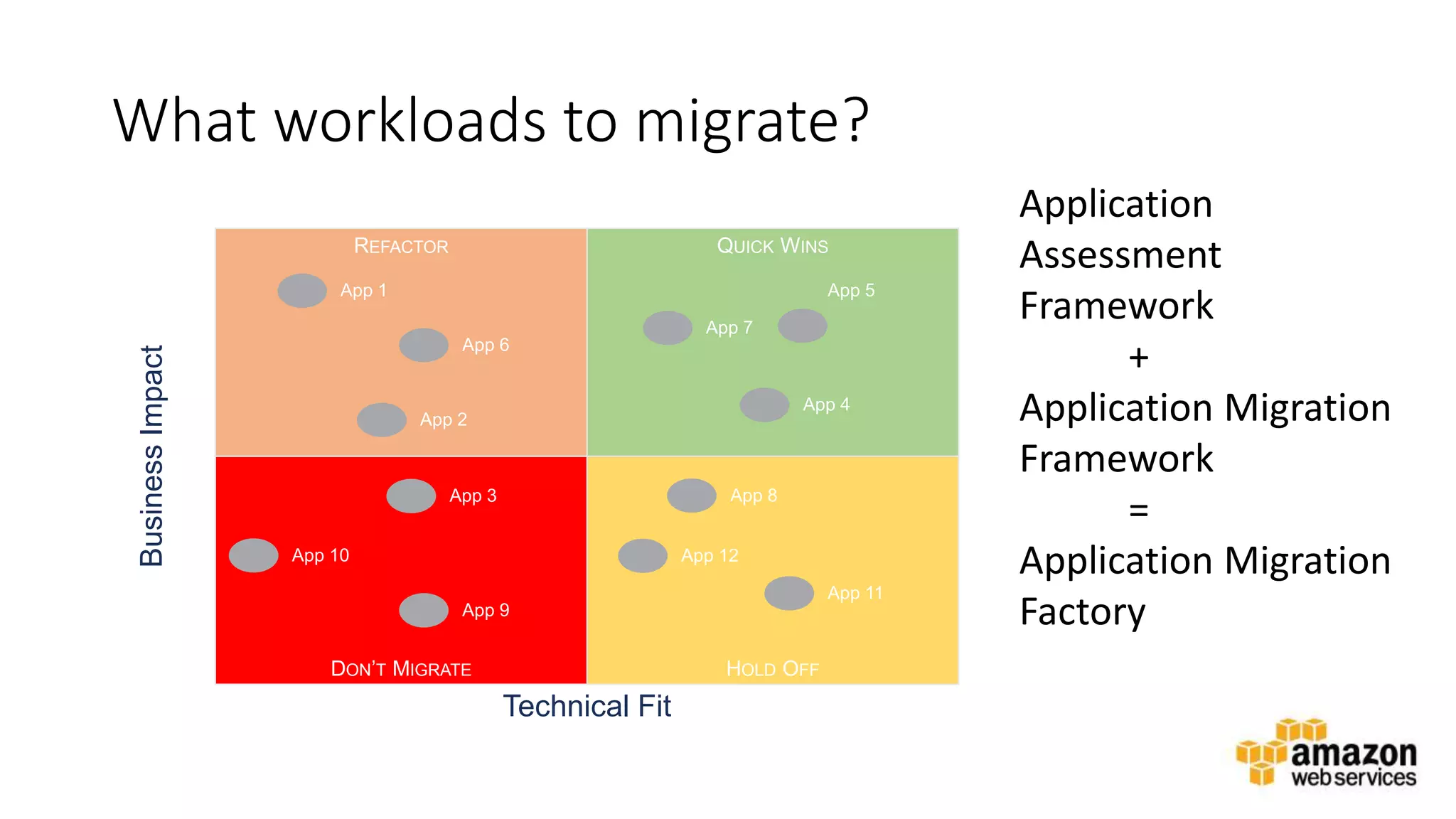 What workloads to migrate?

Business Impact

REFACTOR

App 1

App 6

App 2

QUICK WINS

App 5

App 7

App 4

App 3

App 10

App 9

DON'T MIGRATE

App 8

App 12

App 11

HOLD OFF

Technical Fit

Application Assessment Framework
+
Application Migration Framework
=
Application Migration Factory

amazon web services